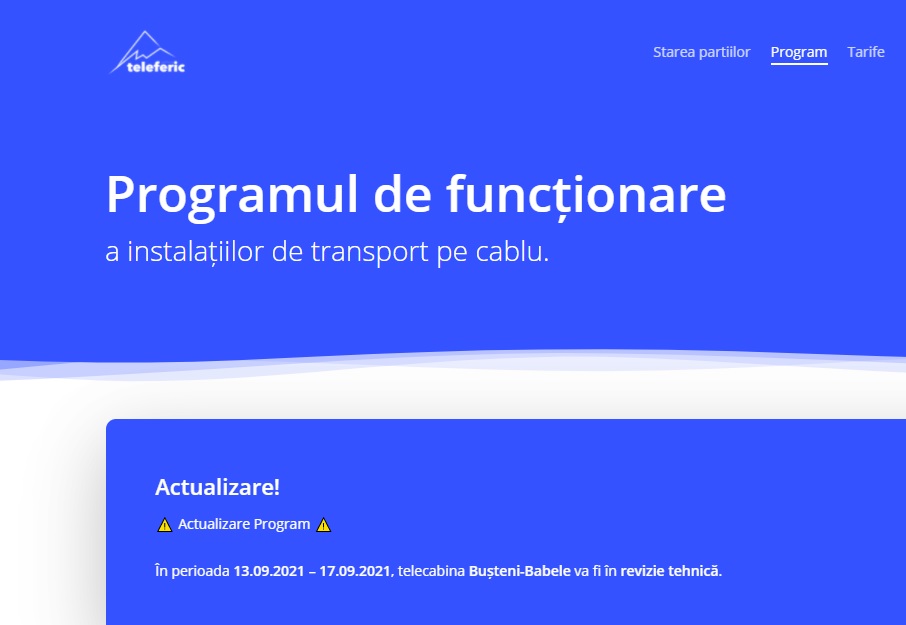 teleferic

Starea partiilor Program Tarife

Programul de funcționare

a instalațiilor de transport pe cablu.

Actualizare!

⚠️ Actualizare Program ⚠️

În perioada 13.09.2021 – 17.09.2021, telecabina Bușteni-Babele va fi în revizie tehnică.